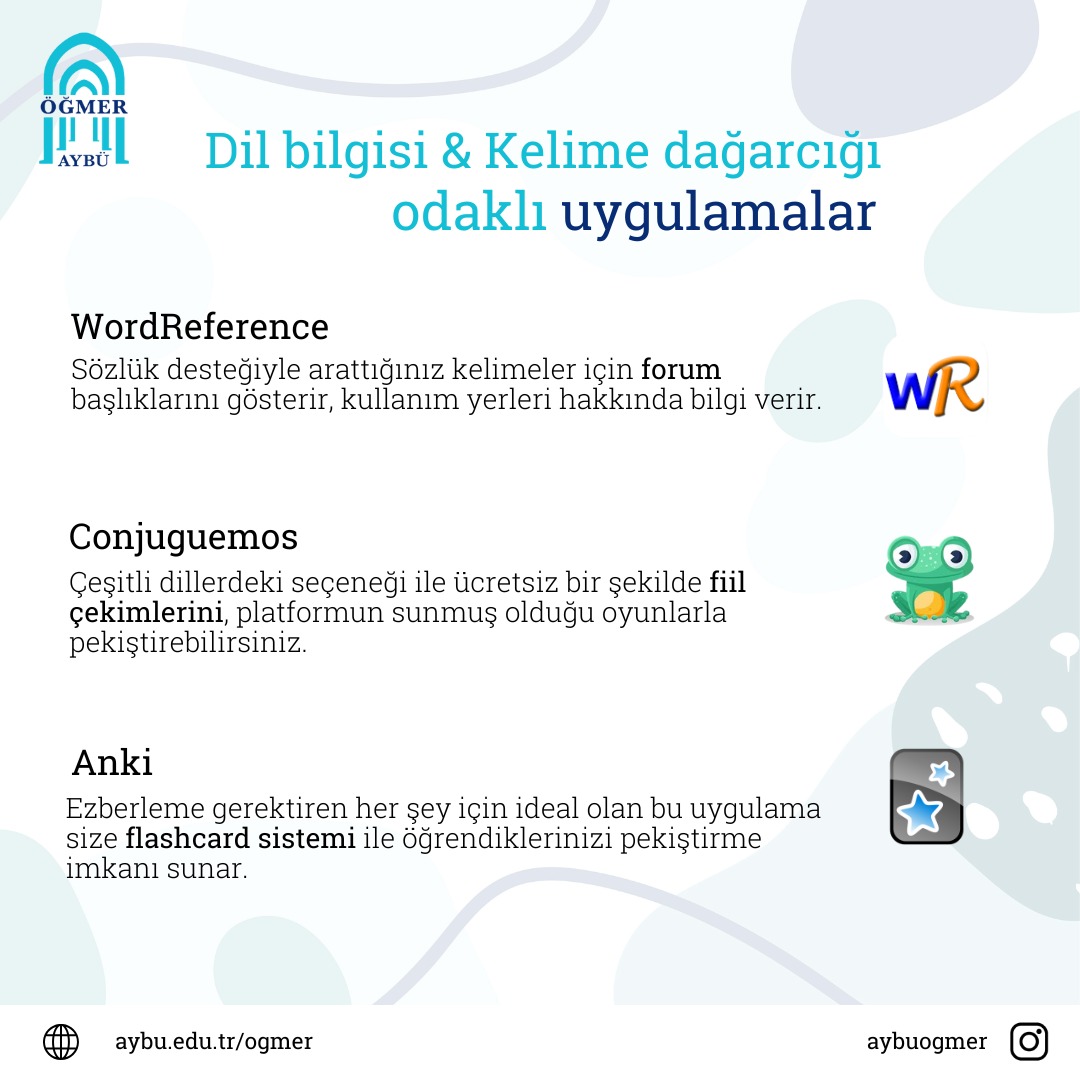 ÖĞMER
AYBÜ

Dil bilgisi & Kelime dağarcığı odaklı uygulamalar

WordReference
Sözlük desteğiyle arattığınız kelimeler için forum başlıklarını gösterir, kullanım yerleri hakkında bilgi verir.

WR

Conjuguemos
Çeşitli dillerdeki seçeneği ile ücretsiz bir şekilde fiil çekimlerini, platformun sunmuş olduğu oyunlarla pekiştirebilirsiniz.

Anki
Ezberleme gerektiren her şey için ideal olan bu uygulama size flashcard sistemi ile öğrendiklerinizi pekiştirme imkanı sunar.

aybu.edu.tr/ogmer
aybuogmer